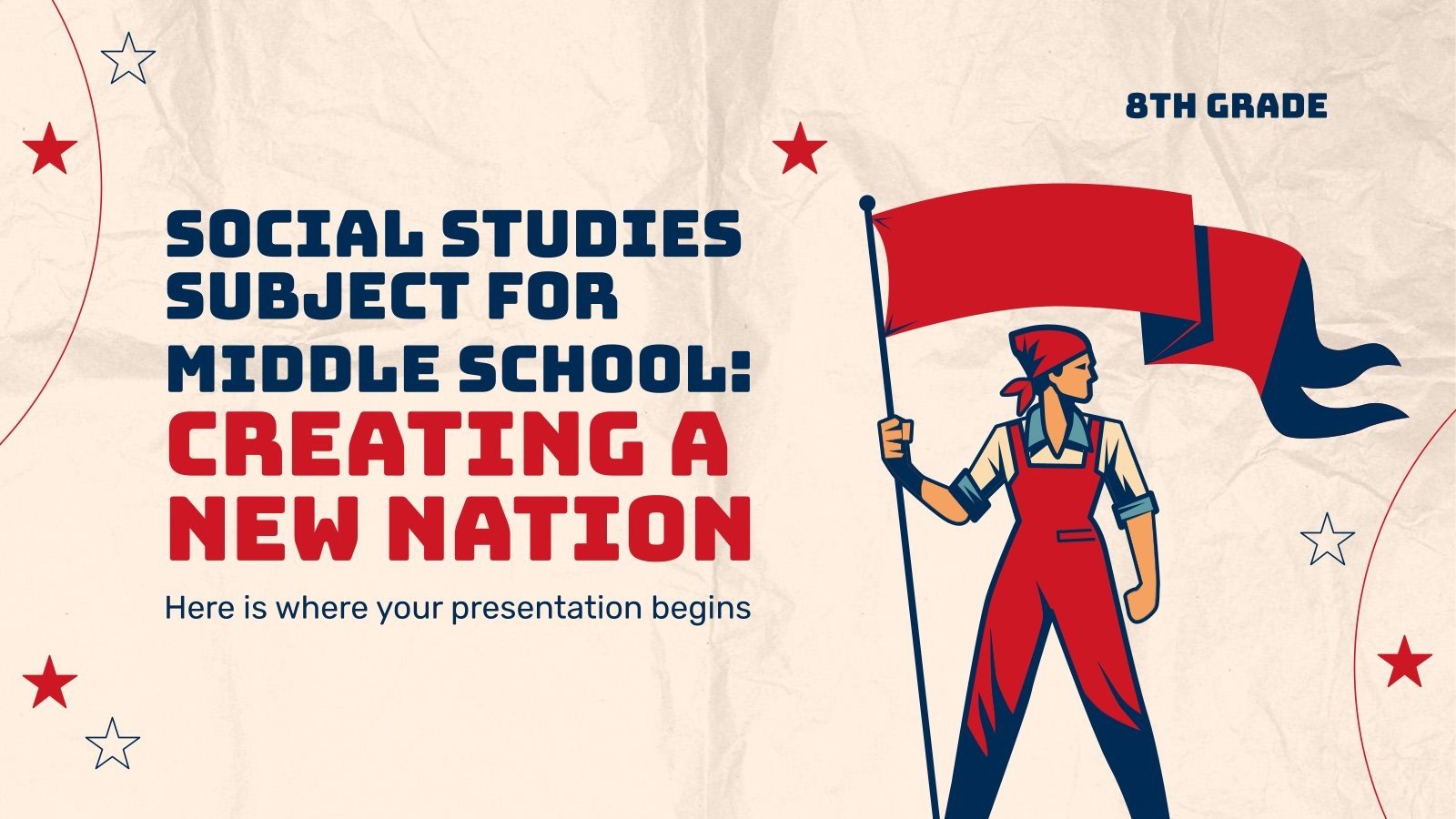 8TH GRADE

SOCIAL STUDIES SUBJECT FOR MIDDLE SCHOOL: CREATING A NEW NATION

Here is where your presentation begins